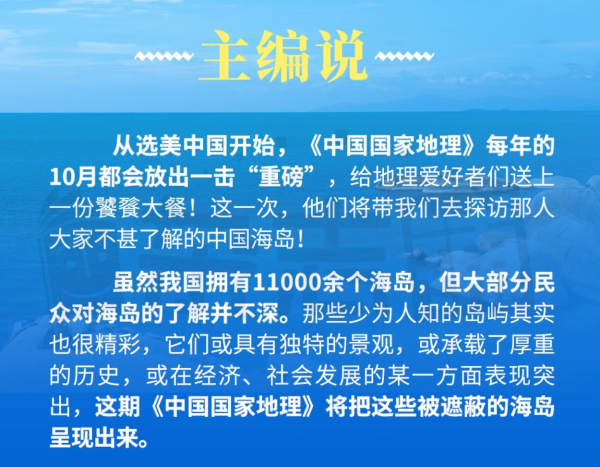 主编说

从选美中国开始，《中国国家地理》每年的10月都会放出一击“重磅”，给地理爱好者们送上一份饕餮大餐！这一次，他们将带我们去探访那人大家不甚了解的中国海岛！

虽然我国拥有11000余个海岛，但大部分民众对海岛的了解并不深。那些少为人知的岛屿其实也很精彩，它们或具有独特的景观，或承载了厚重的历史，或在经济、社会发展的某一方面表现突出，这期《中国国家地理》将把这些被遮蔽的海岛呈现出来。